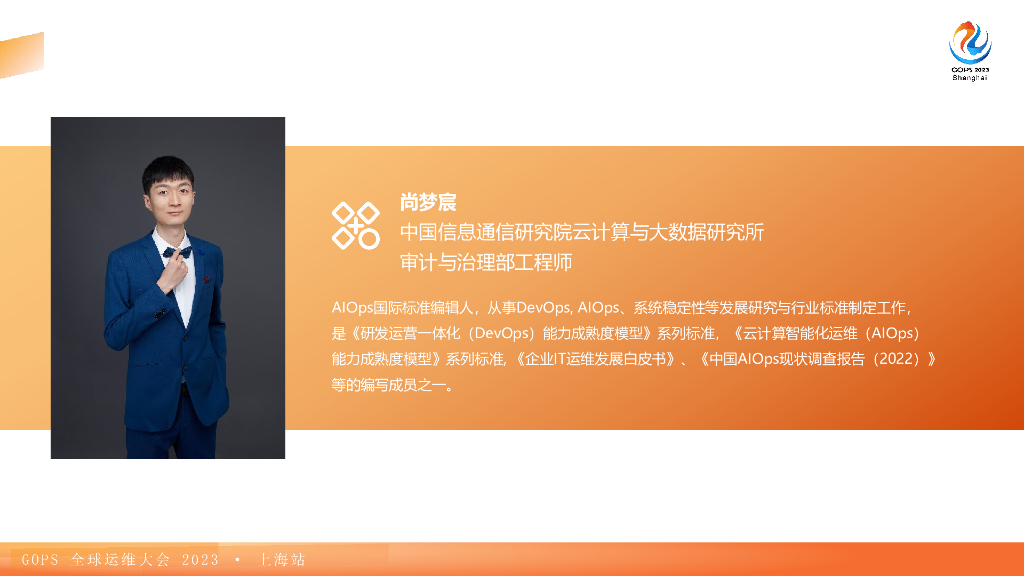 GOPS 2023
Shanghai

尚梦宸
中国信息通信研究院云计算与大数据研究所
审计与治理部工程师

AIOps国际标准编辑人，从事DevOps, AIOps、系统稳定性等发展研究与行业标准制定工作，是《研发运营一体化（DevOps）能力成熟度模型》系列标准，《云计算智能化运维（AIOps）能力成熟度模型》系列标准,《企业IT运维发展白皮书》、《中国AIOps现状调查报告（2022）》等的编写成员之一。

GOPS 全球运维大会 2023 • 上海站